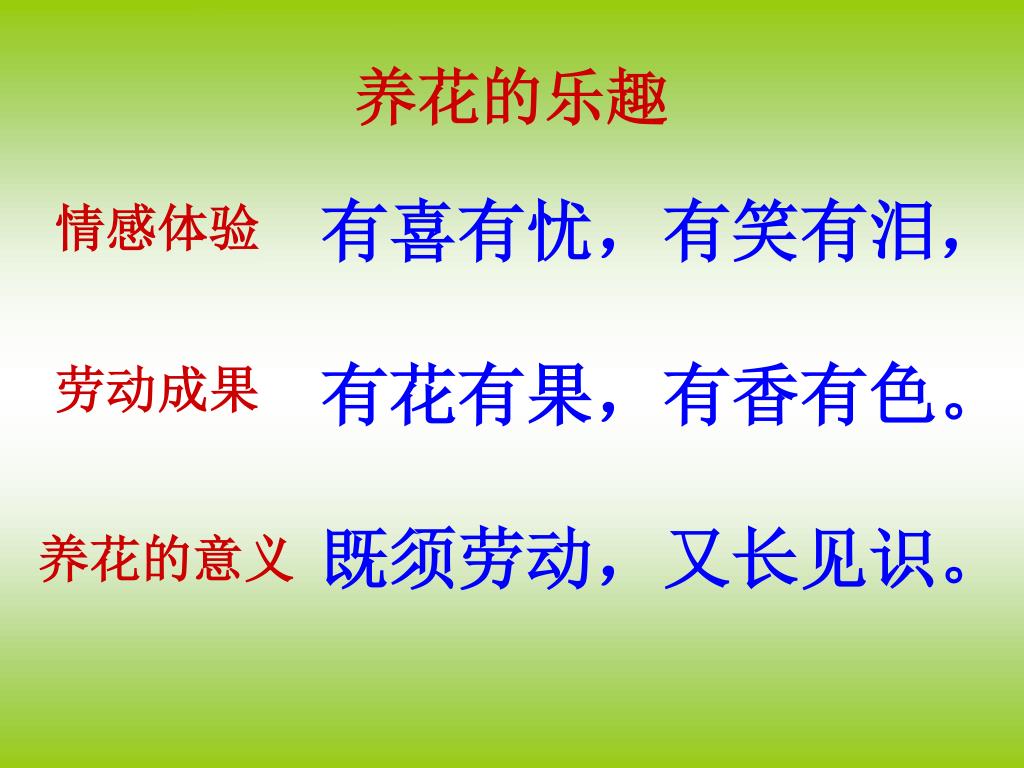 养花的乐趣

情感体验 有喜有忧，有笑有泪，

劳动成果 有花有果，有香有色。

养花的意义 既须劳动，又长见识。